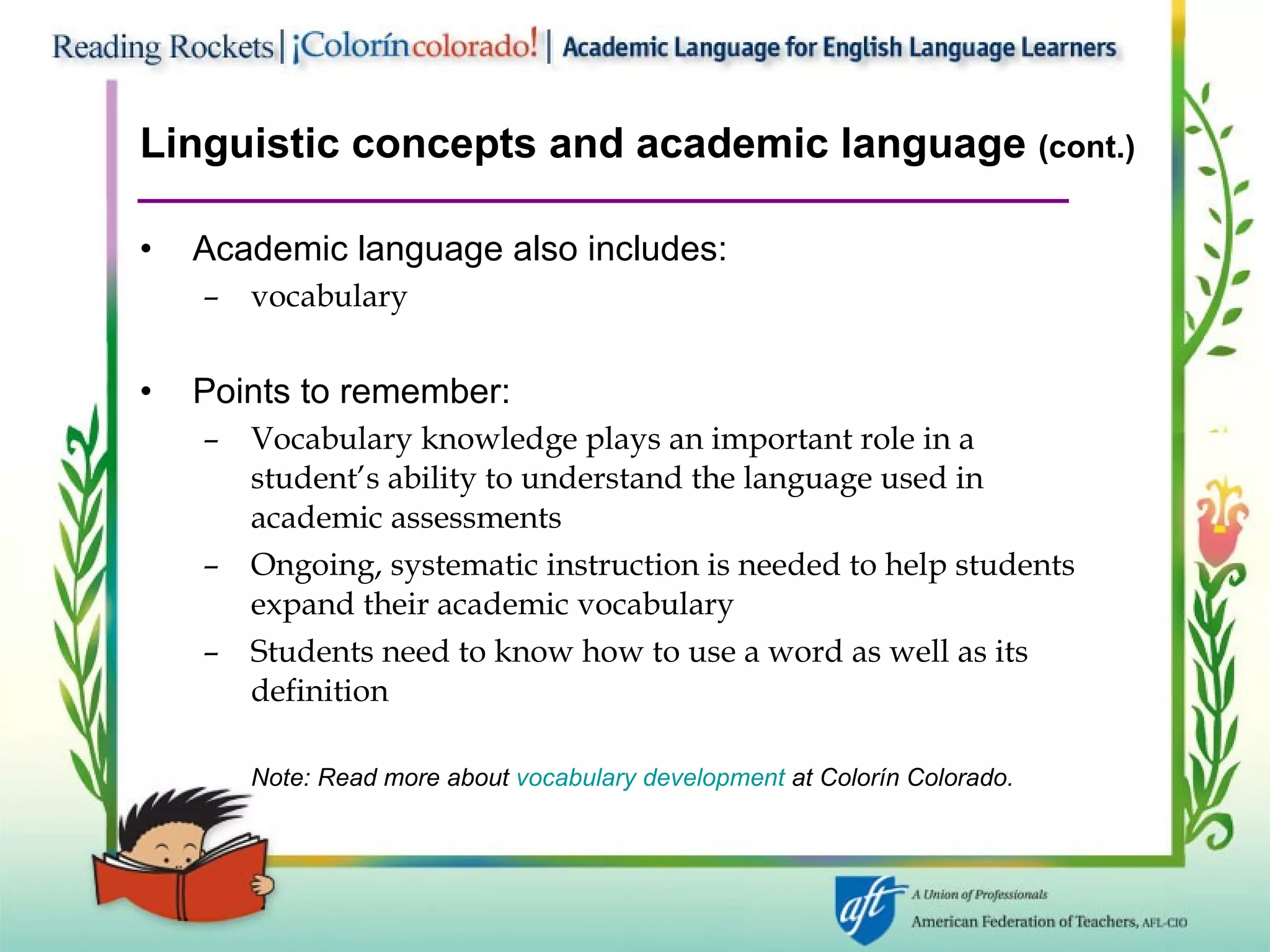 Reading Rockets | ¡Colorín colorado! | Academic Language for English Language Learners

Linguistic concepts and academic language (cont.)

• Academic language also includes:
– vocabulary

• Points to remember:
– Vocabulary knowledge plays an important role in a student's ability to understand the language used in academic assessments
– Ongoing, systematic instruction is needed to help students expand their academic vocabulary
– Students need to know how to use a word as well as its definition

Note: Read more about vocabulary development at Colorín Colorado.

aft A Union of Professionals
American Federation of Teachers, AFL-CIO